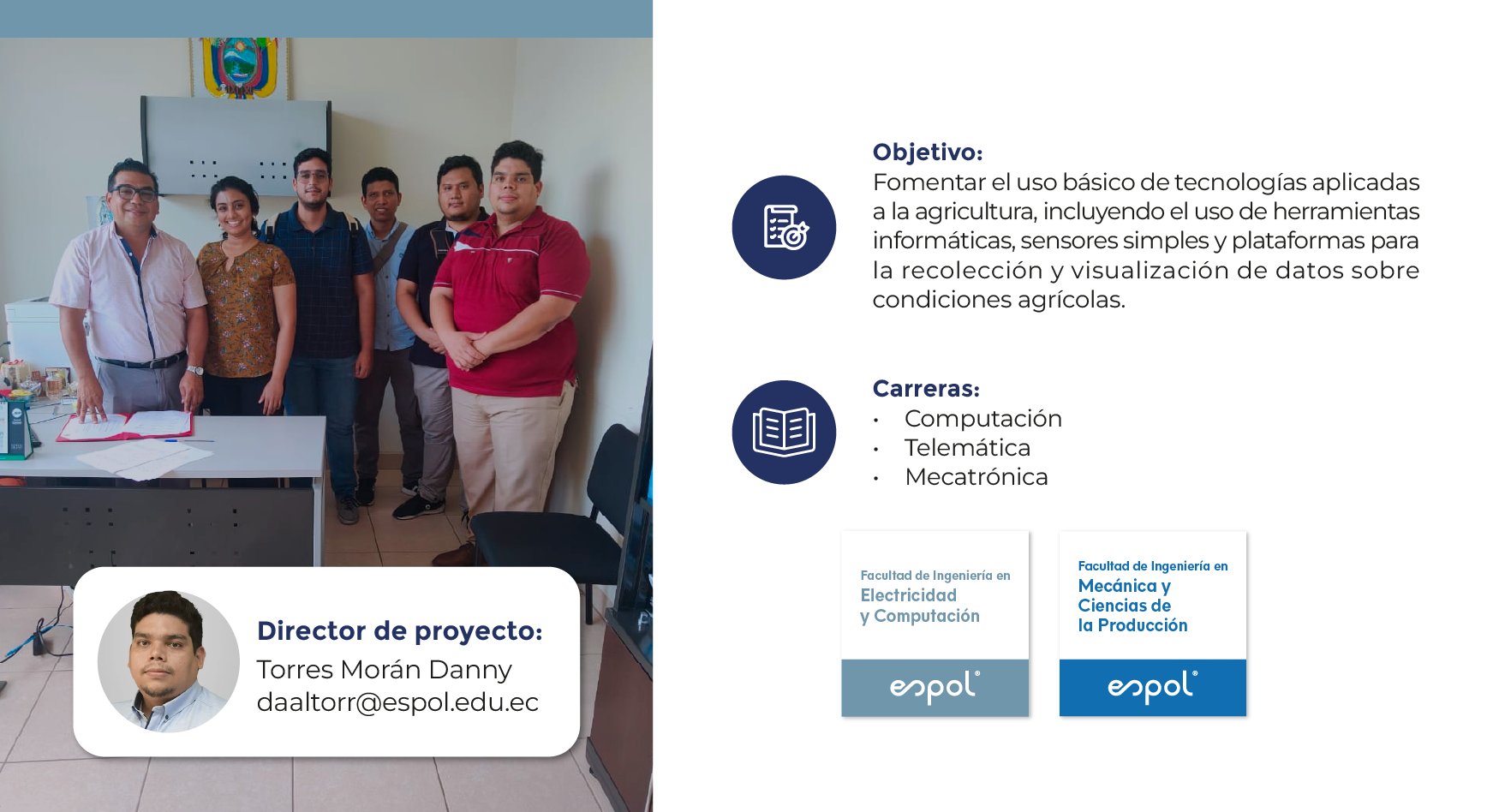 Director de proyecto:
Torres Morán Danny
daaltorr@espol.edu.ec

Objetivo:
Fomentar el uso básico de tecnologías aplicadas a la agricultura, incluyendo el uso de herramientas informáticas, sensores simples y plataformas para la recolección y visualización de datos sobre condiciones agrícolas.

Carreras:
• Computación
• Telemática
• Mecatrónica

Facultad de Ingeniería en
Electricidad
y Computación
espol

Facultad de Ingeniería en
Mecánica y
Ciencias de
la Producción
espol